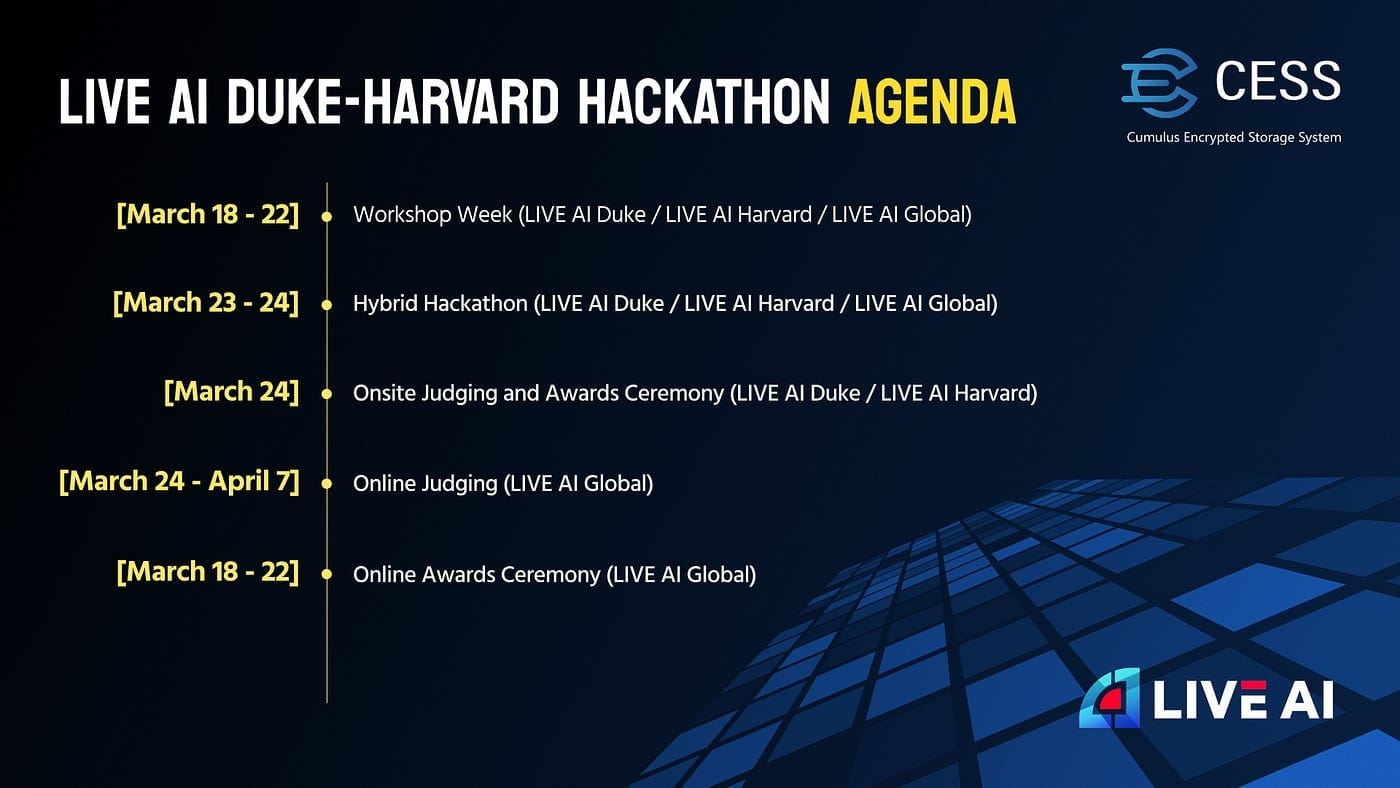 LIVE AI DUKE-HARVARD HACKATHON AGENDA

CESS
Cumulus Encrypted Storage System

[March 18 - 22] Workshop Week (LIVE AI Duke / LIVE AI Harvard / LIVE AI Global)

[March 23 - 24] Hybrid Hackathon (LIVE AI Duke / LIVE AI Harvard / LIVE AI Global)

[March 24] Onsite Judging and Awards Ceremony (LIVE AI Duke / LIVE AI Harvard)

[March 24 - April 7] Online Judging (LIVE AI Global)

[March 18 - 22] Online Awards Ceremony (LIVE AI Global)

LIVE AI